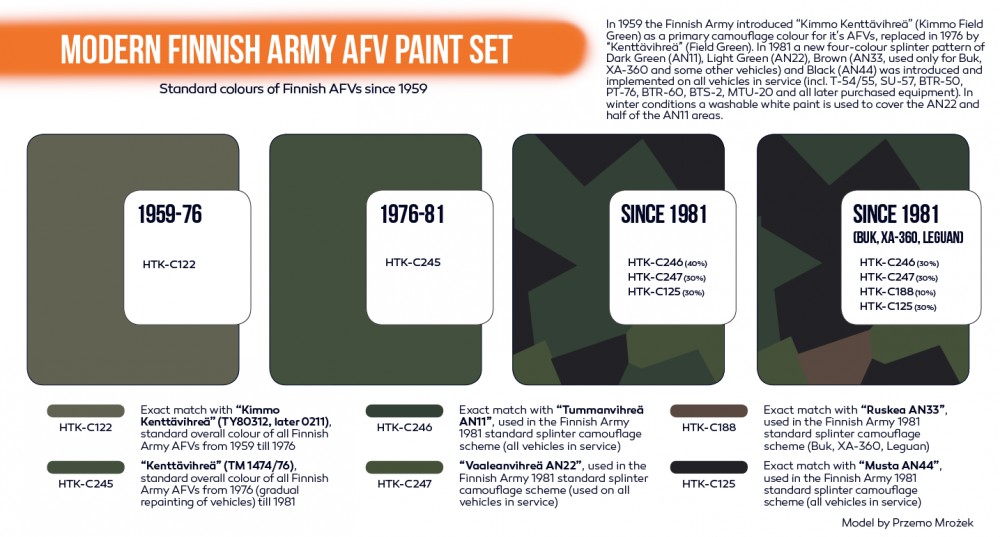 MODERN FINNISH ARMY AFV PAINT SET

Standard colours of Finnish AFVs since 1959

In 1959 the Finnish Army introduced "Kimmo Kenttävihreä" (Kimmo Field Green) as a primary camouflage colour for it's AFVs, replaced in 1976 by "Kenttävihreä" (Field Green). In 1981 a new four-colour splinter pattern of Dark Green (AN11), Light Green (AN22), Brown (AN33, used only for Buk, XA-360 and some other vehicles) and Black (AN44) was introduced and implemented on all vehicles in service (incl. T-54/55, SU-57, BTR-50, PT-76, BTR-60, BTS-2, MTU-20 and all later purchased equipment). In winter conditions a washable white paint is used to cover the AN22 and half of the AN11 areas.

1959-76
HTK-C122

1976-81
HTK-C245

SINCE 1981
HTK-C246 (40%)
HTK-C247 (30%)
HTK-C125 (30%)

SINCE 1981
(BUK, XA-360, LEGUAN)
HTK-C246 (30%)
HTK-C247 (30%)
HTK-C188 (10%)
HTK-C125 (30%)

HTK-C122
Exact match with "Kimmo Kenttävihreä" (TY80312, later 0211), standard overall colour of all Finnish Army AFVs from 1959 till 1976

HTK-C245
"Kenttävihreä" (TM 1474/76), standard overall colour of all Finnish Army AFVs from 1976 (gradual repainting of vehicles) till 1981

HTK-C246
Exact match with "Tummanvihreä AN11", used in the Finnish Army 1981 standard splinter camouflage scheme (all vehicles in service)

HTK-C247
"Vaaleanvihreä AN22", used in the Finnish Army 1981 standard splinter camouflage scheme (used on all vehicles in service)

HTK-C188
Exact match with "Ruskea AN33", used in the Finnish Army 1981 standard splinter camouflage scheme (Buk, XA-360, Leguan)

HTK-C125
Exact match with "Musta AN44", used in the Finnish Army 1981 standard splinter camouflage scheme (all vehicles in service)

Model by Przemo Mrożek